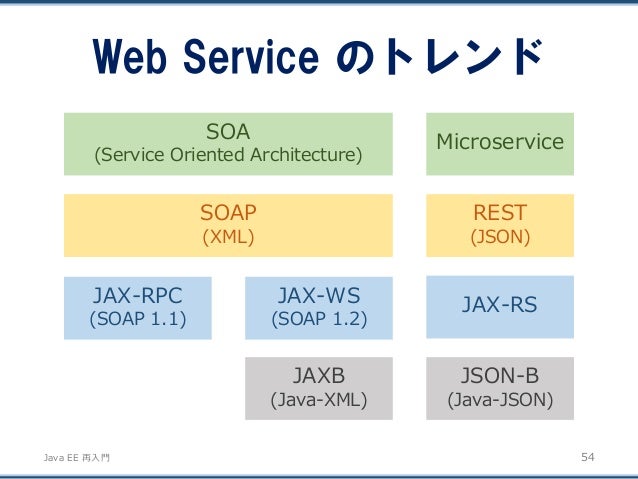 Web Service のトレンド

SOA
(Service Oriented Architecture)

Microservice

SOAP
(XML)

REST
(JSON)

JAX-RPC
(SOAP 1.1)

JAX-WS
(SOAP 1.2)

JAX-RS

JAXB
(Java-XML)

JSON-B
(Java-JSON)

Java EE 再入門

54